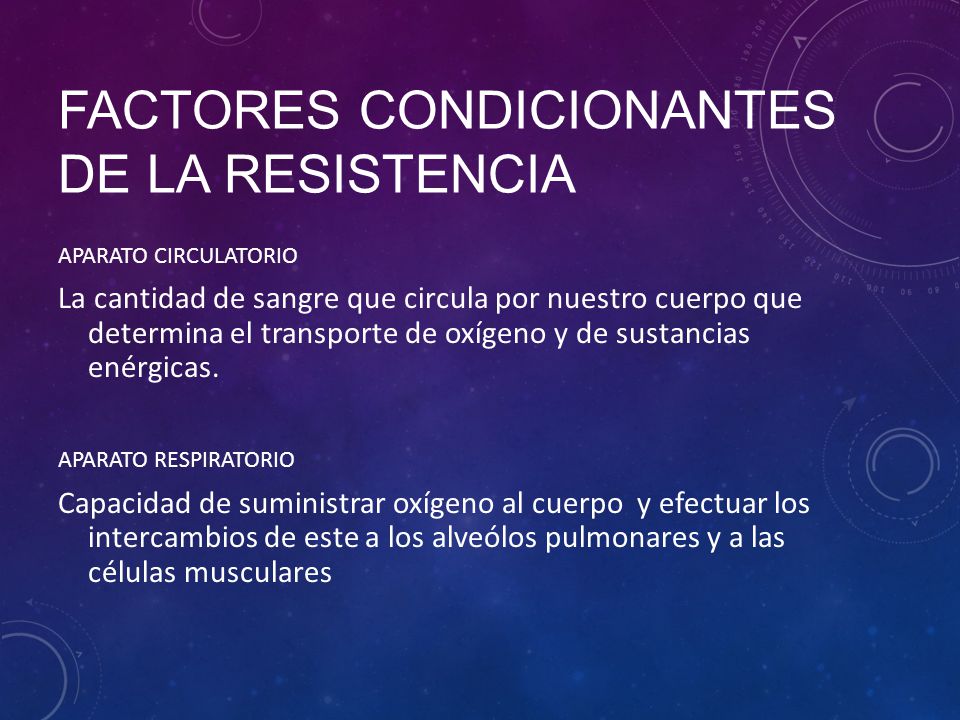 FACTORES CONDICIONANTES DE LA RESISTENCIA

APARATO CIRCULATORIO

La cantidad de sangre que circula por nuestro cuerpo que determina el transporte de oxígeno y de sustancias enérgicas.

APARATO RESPIRATORIO

Capacidad de suministrar oxígeno al cuerpo y efectuar los intercambios de este a los alveólos pulmonares y a las células musculares